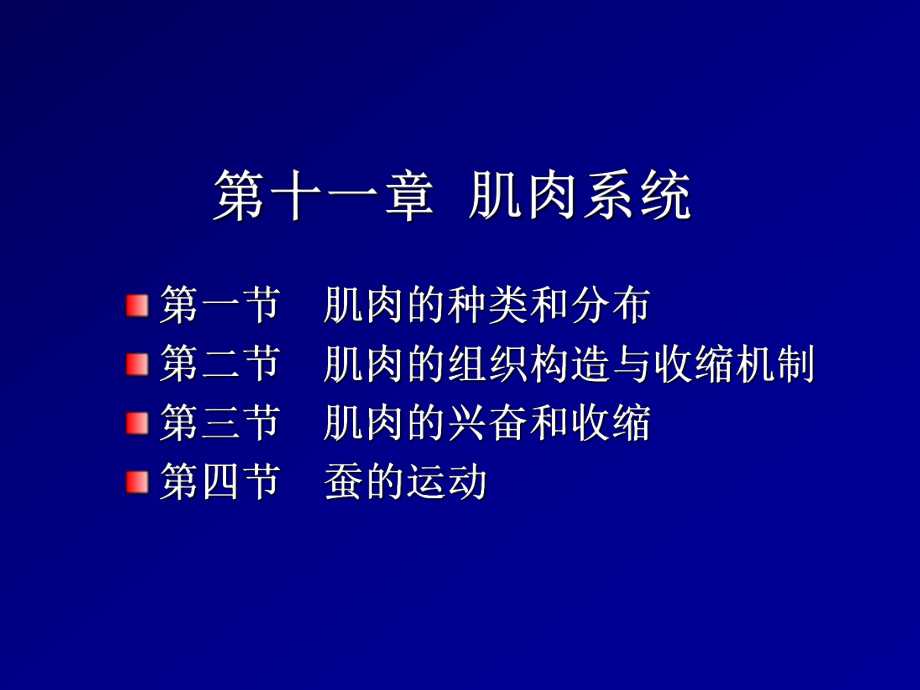 第十一章 肌肉系统

第一节 肌肉的种类和分布
第二节 肌肉的组织构造与收缩机制
第三节 肌肉的兴奋和收缩
第四节 蚕的运动